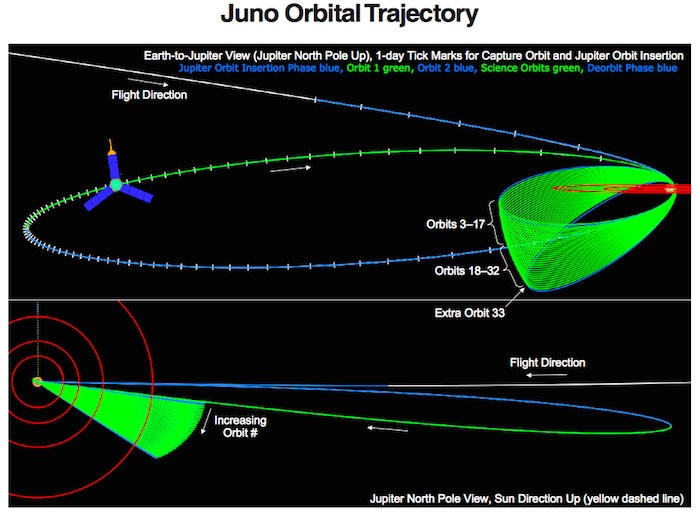 Juno Orbital Trajectory

Earth-to-Jupiter View (Jupiter North Pole Up), 1-day Tick Marks for Capture Orbit and Jupiter Orbit Insertion
Jupiter Orbit Insertion Phase blue, Orbit 1 green, Orbit 2 blue, Science Orbits green, Deorbit Phase blue

Flight Direction

Orbits 3–17

Orbits 18–32

Extra Orbit 33

Flight Direction

Increasing Orbit #

Jupiter North Pole View, Sun Direction Up (yellow dashed line)